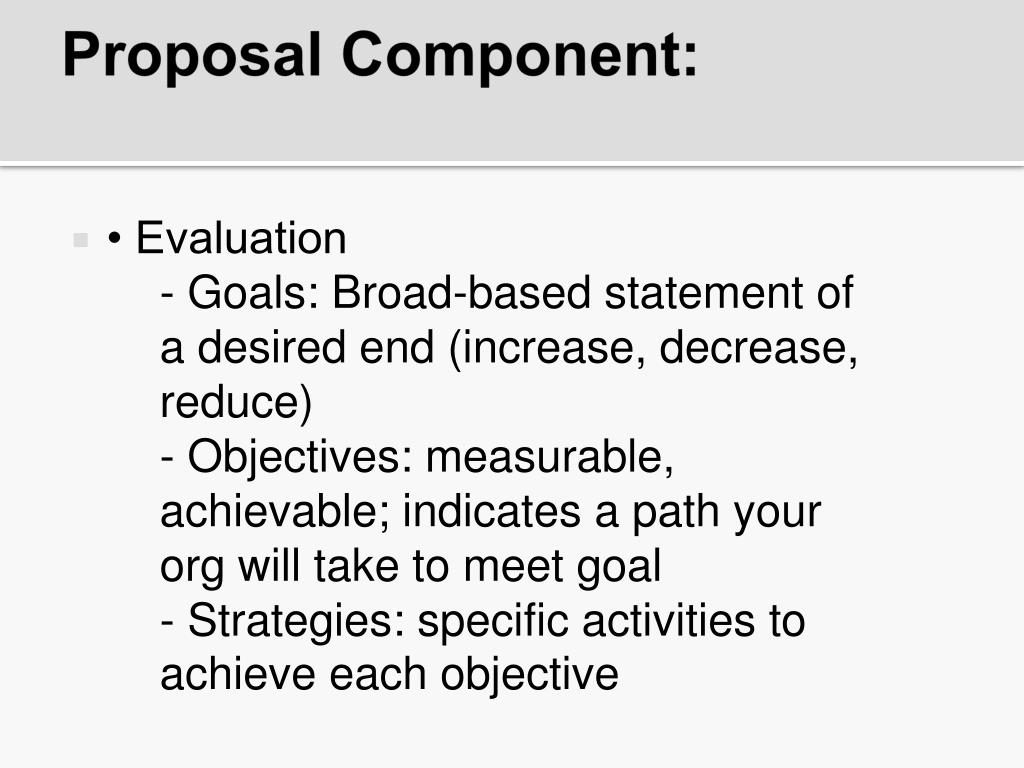 Proposal Component:

• Evaluation

- Goals: Broad-based statement of a desired end (increase, decrease, reduce)

- Objectives: measurable, achievable; indicates a path your org will take to meet goal

- Strategies: specific activities to achieve each objective